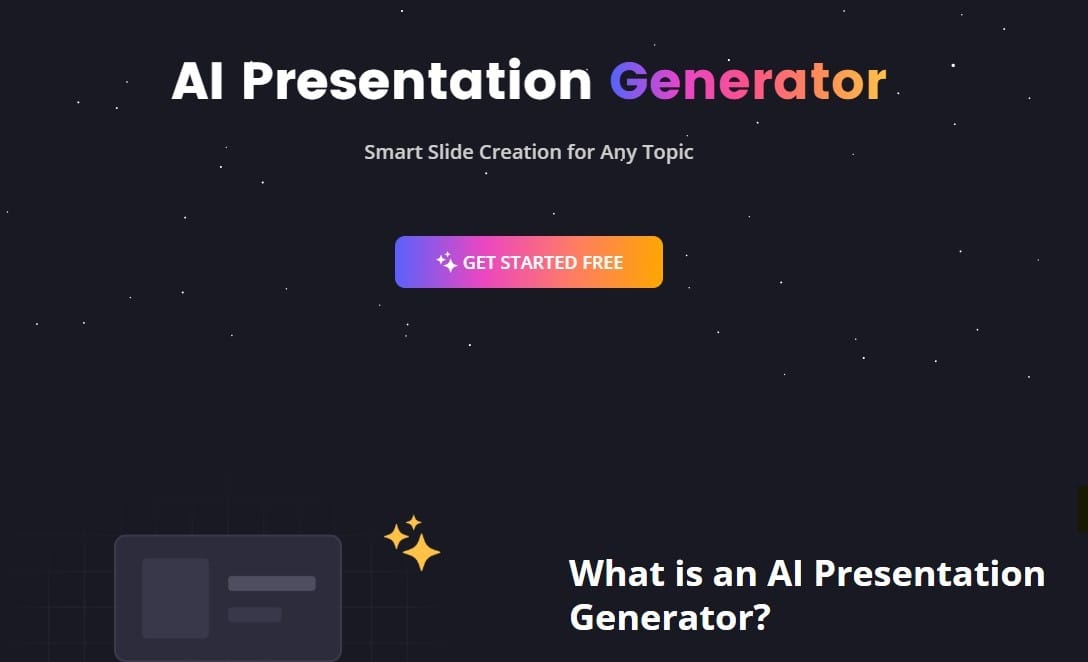 AI Presentation Generator

Smart Slide Creation for Any Topic

GET STARTED FREE

What is an AI Presentation Generator?